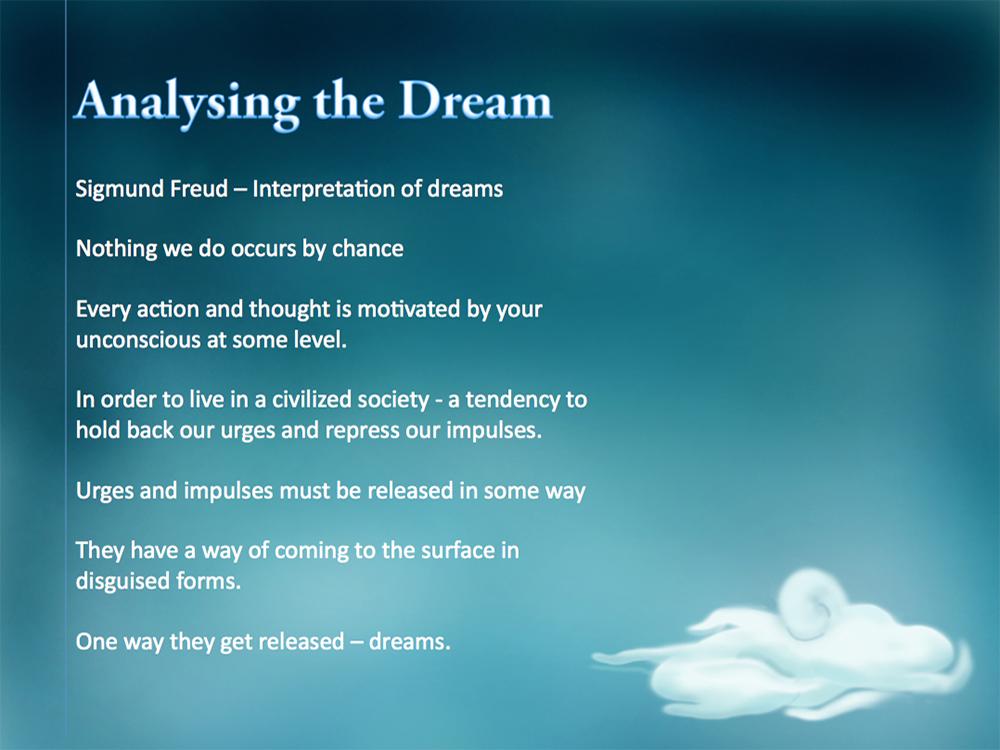 Analysing the Dream

Sigmund Freud – Interpretation of dreams

Nothing we do occurs by chance

Every action and thought is motivated by your unconscious at some level.

In order to live in a civilized society - a tendency to hold back our urges and repress our impulses.

Urges and impulses must be released in some way

They have a way of coming to the surface in disguised forms.

One way they get released – dreams.